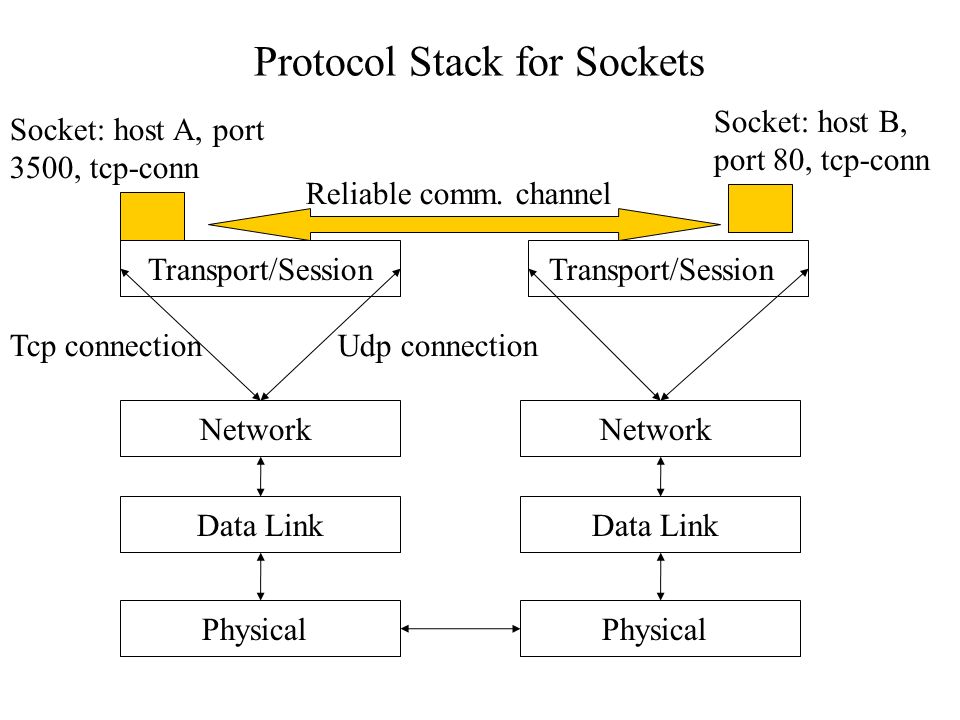 Protocol Stack for Sockets

Socket: host A, port 3500, tcp-conn

Socket: host B, port 80, tcp-conn

Reliable comm. channel

Transport/Session

Transport/Session

Tcp connection

Udp connection

Network

Network

Data Link

Data Link

Physical

Physical